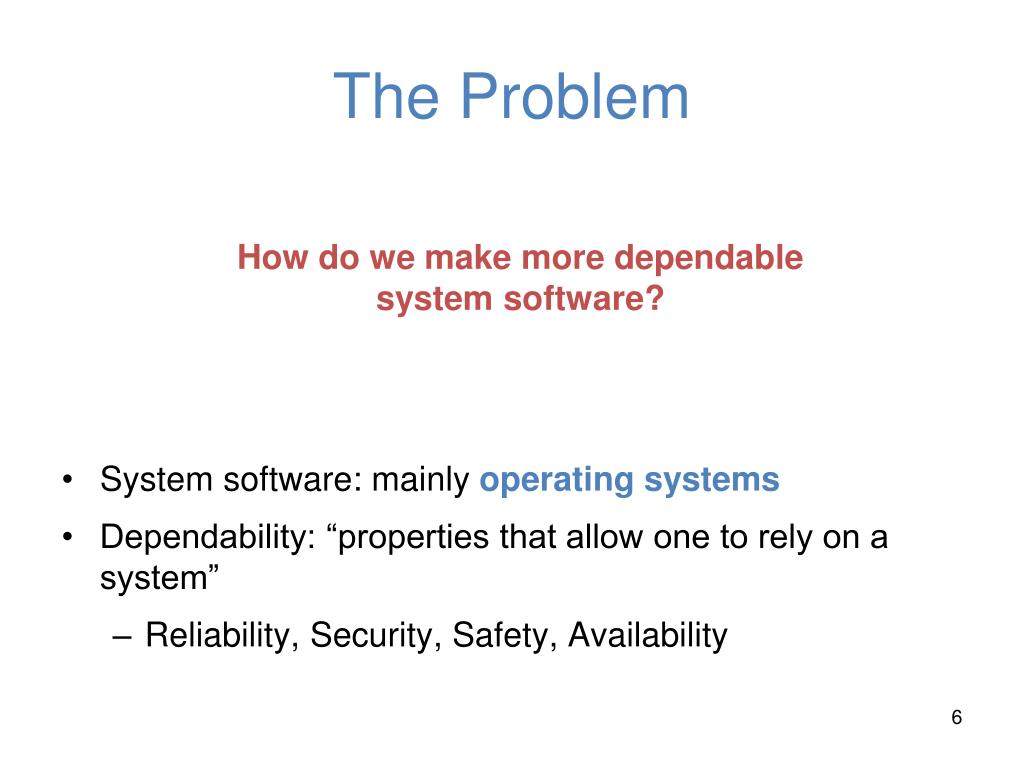 The Problem

How do we make more dependable system software?

• System software: mainly operating systems
• Dependability: “properties that allow one to rely on a system”
– Reliability, Security, Safety, Availability

6